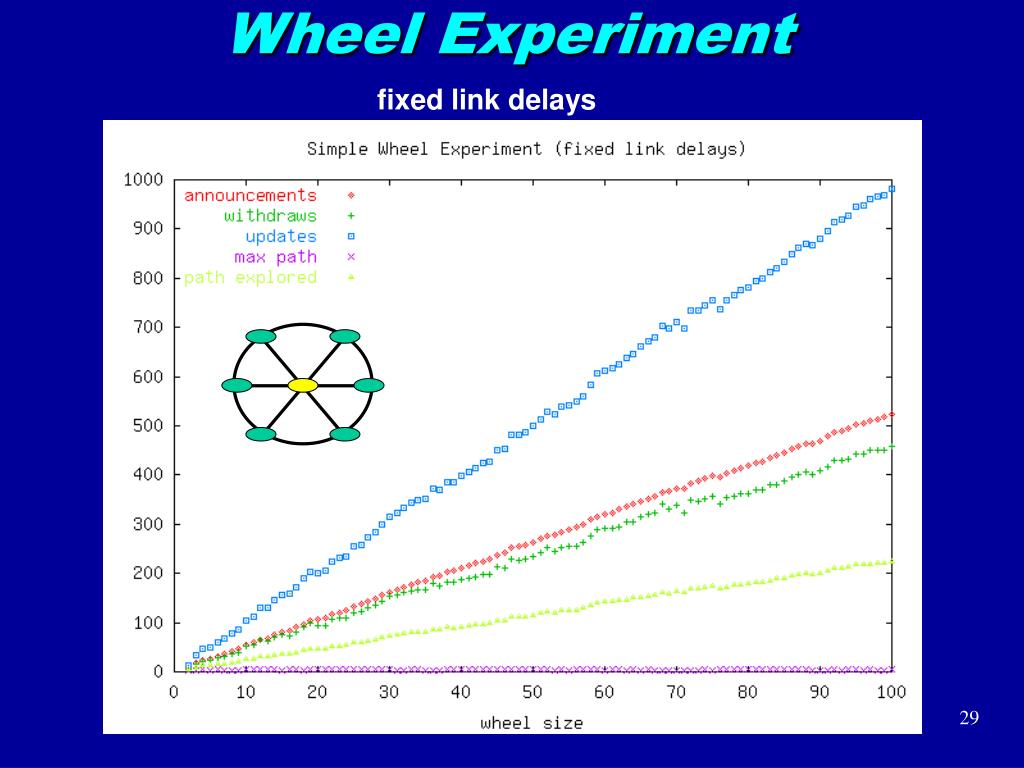 Wheel Experiment

fixed link delays

Simple Wheel Experiment (fixed link delays)

announcements
withdraws
updates
max path
path explored

1000
900
800
700
600
500
400
300
200
100
0

0 10 20 30 40 50 60 70 80 90 100

wheel size

29